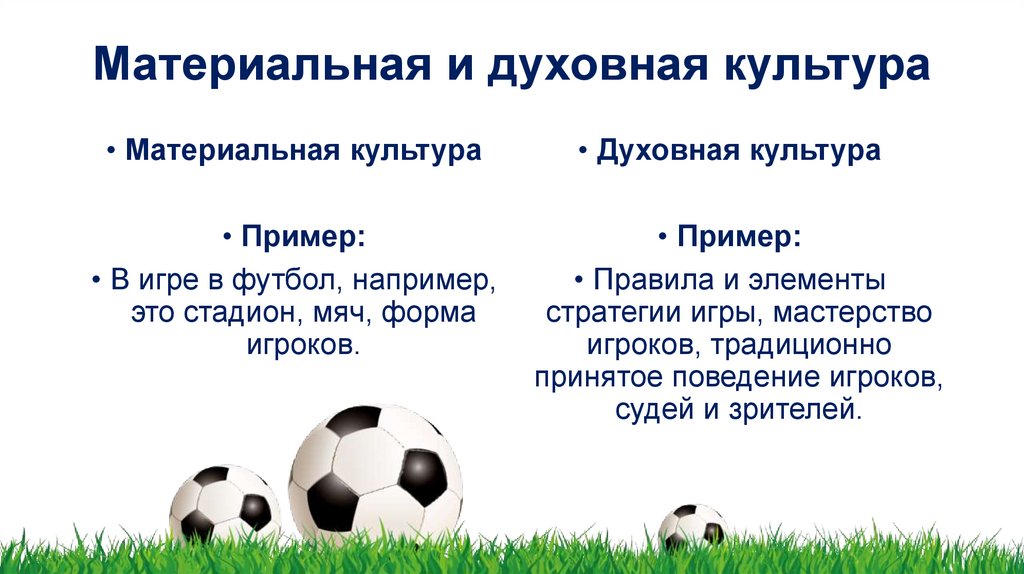 Материальная и духовная культура

• Материальная культура

• Пример:

• В игре в футбол, например, это стадион, мяч, форма игроков.

• Духовная культура

• Пример:

• Правила и элементы стратегии игры, мастерство игроков, традиционно принятое поведение игроков, судей и зрителей.